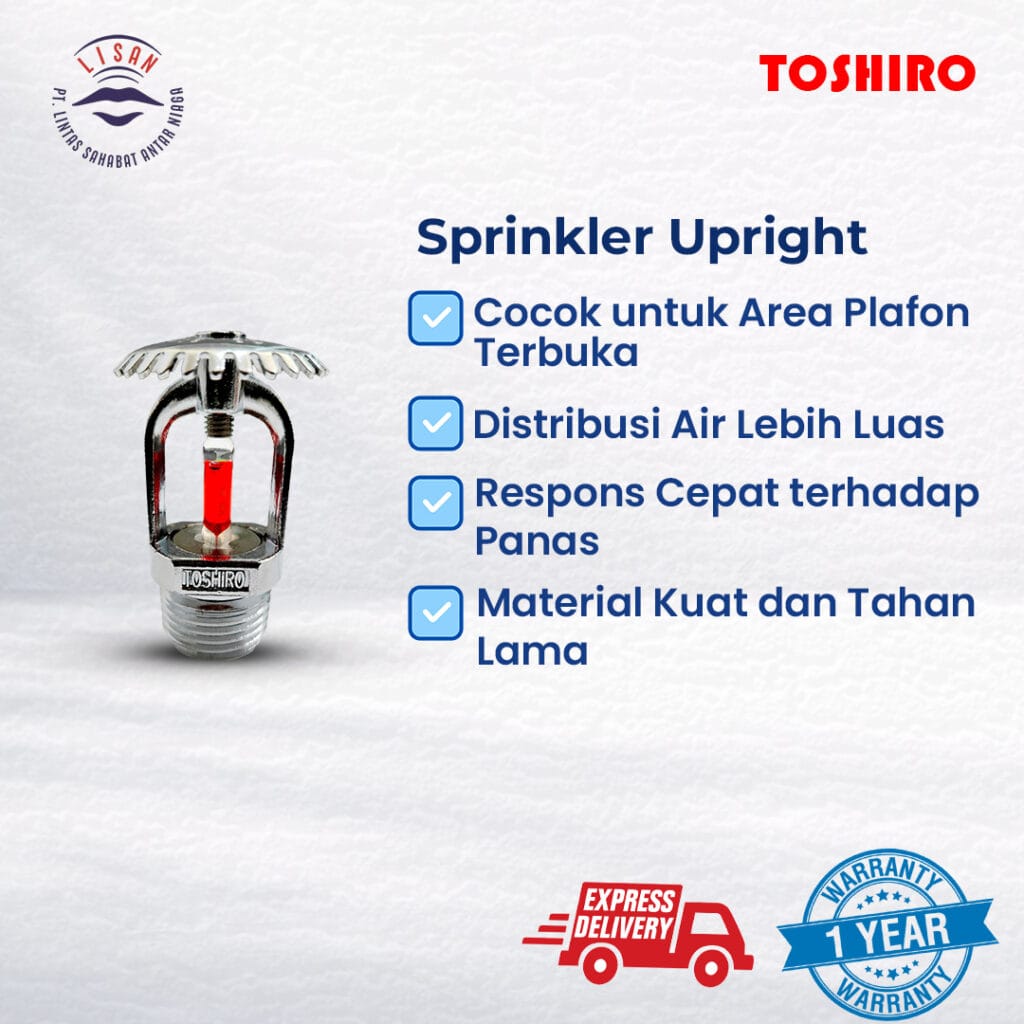 LISAN
PT. LINTAS SAHABAT ANTAR NIAGA

TOSHIRO

Sprinkler Upright

Cocok untuk Area Plafon Terbuka

Distribusi Air Lebih Luas

Respons Cepat terhadap Panas

Material Kuat dan Tahan Lama

TOSHIRO

EXPRESS DELIVERY

WARRANTY
1 YEAR
WARRANTY